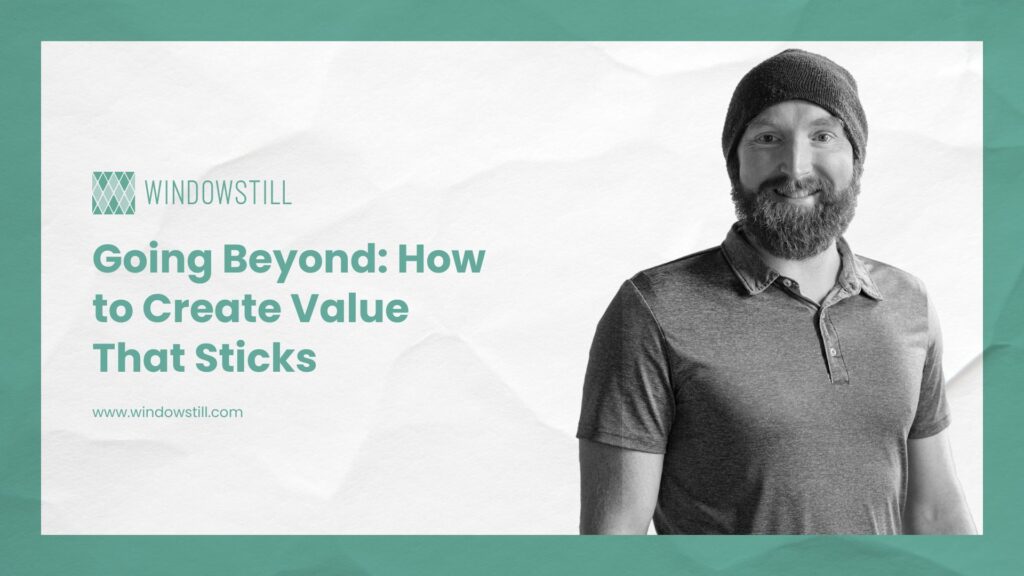 WINDOWSTILL

Going Beyond: How to Create Value That Sticks

www.windowstill.com